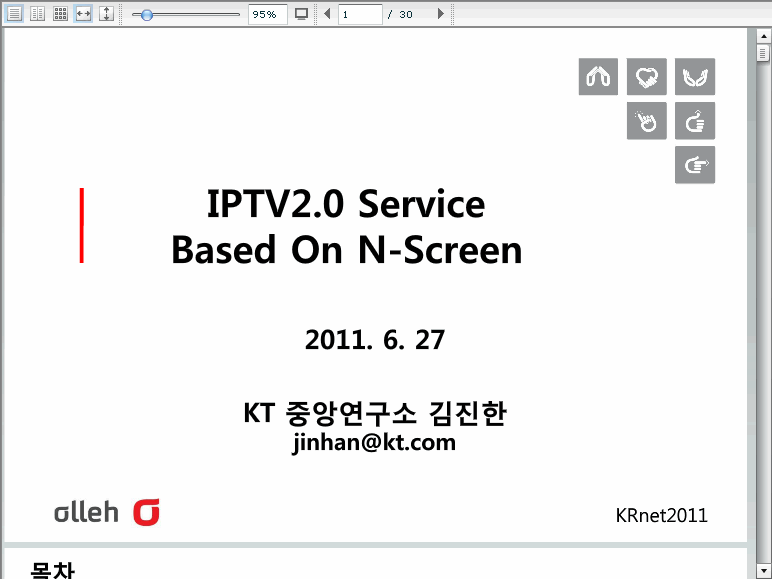 95%

1 / 30

IPTV2.0 Service
Based On N-Screen

2011. 6. 27

KT 중앙연구소 김진한
jinhan@kt.com

olleh

KRnet2011

목차